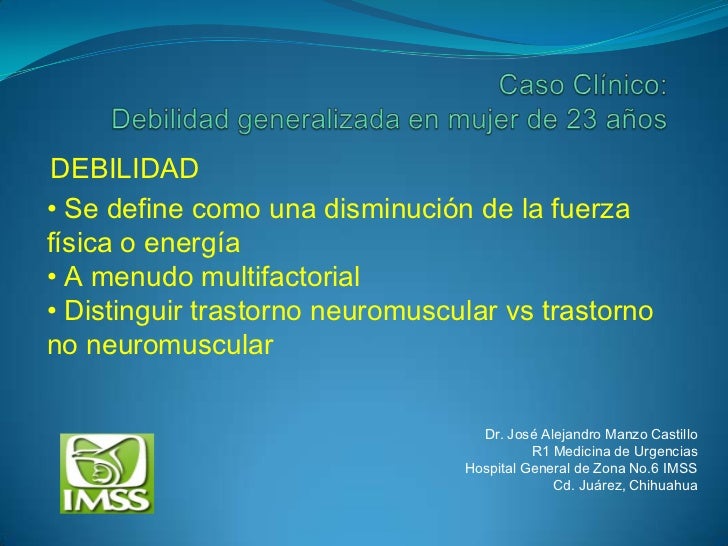 Caso Clínico:
Debilidad generalizada en mujer de 23 años

DEBILIDAD

• Se define como una disminución de la fuerza física o energía
• A menudo multifactorial
• Distinguir trastorno neuromuscular vs trastorno no neuromuscular

IMSS

Dr. José Alejandro Manzo Castillo
R1 Medicina de Urgencias
Hospital General de Zona No.6 IMSS
Cd. Juárez, Chihuahua